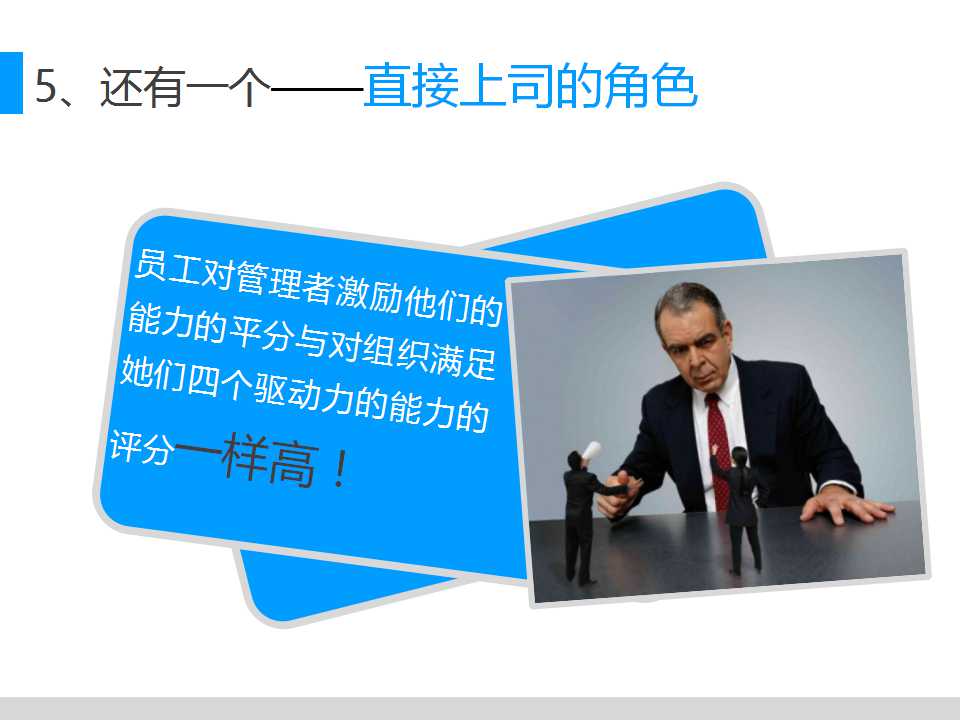 5、还有一个——直接上司的角色

员工对管理者激励他们的能力的平分与对组织满足她们四个驱动力的能力的评分一样高！